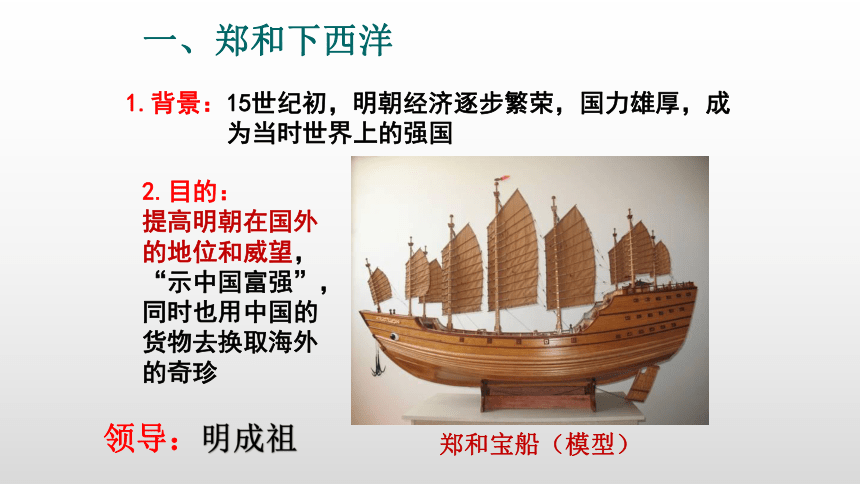 一、郑和下西洋

1. 背景：15世纪初，明朝经济逐步繁荣，国力雄厚，成为当时世界上的强国

2. 目的：
提高明朝在国外的地位和威望，“示中国富强”，同时也用中国的货物去换取海外的奇珍

领导：明成祖

郑和宝船（模型）